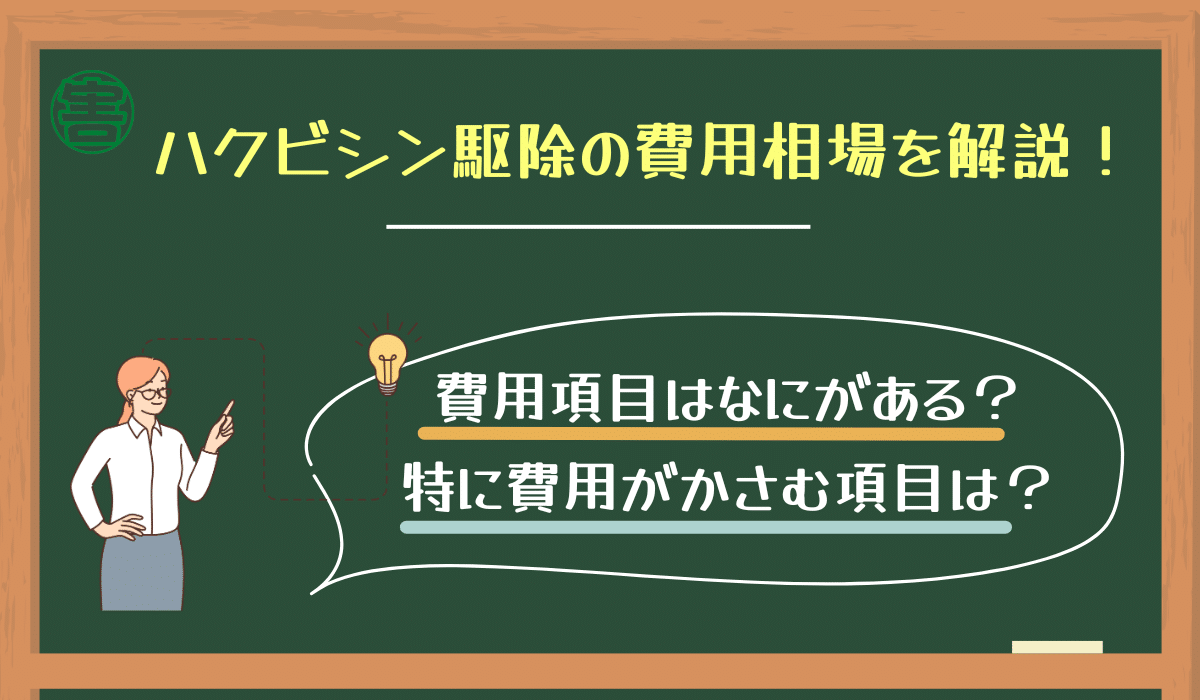 害

ハクビシン駆除の費用相場を解説！

費用項目はなにがある？
特に費用がかさむ項目は？